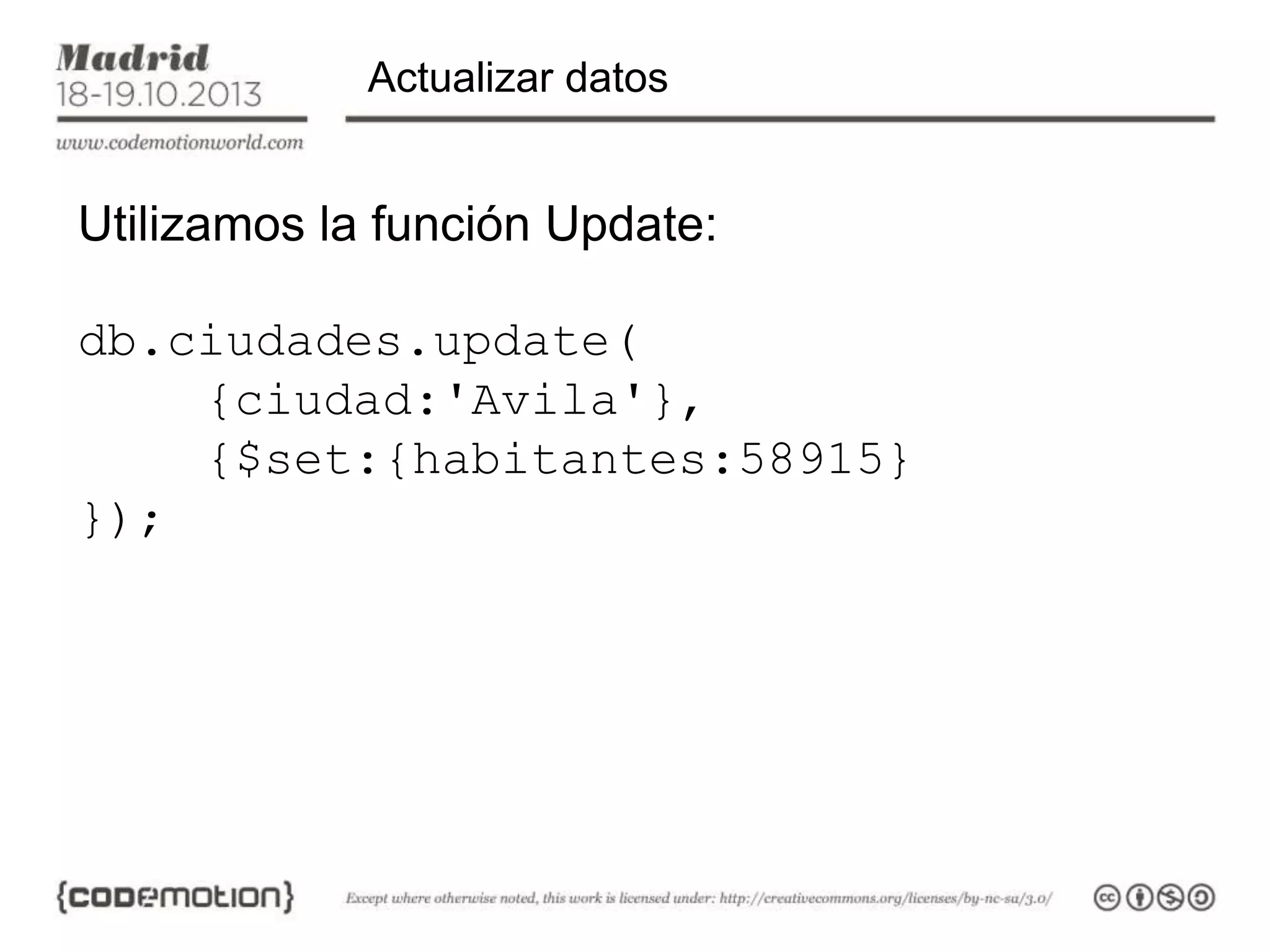 Madrid
18-19.10.2013
www.codemotionworld.com

Actualizar datos

Utilizamos la función Update:

db.ciudades.update(
    {ciudad:'Avila'},
    {$set:{habitantes:58915}
});

{codemotion}

Except where otherwise noted, this work is licensed under: http://creativecommons.org/licenses/by-nc-sa/3.0/